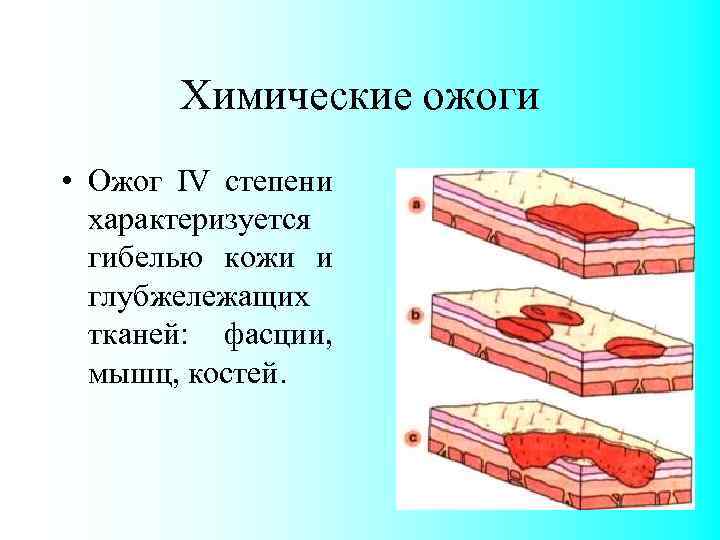 Химические ожоги

• Ожог IV степени характеризуется гибелью кожи и глубжележащих тканей: фасции, мышц, костей.

a

b

c